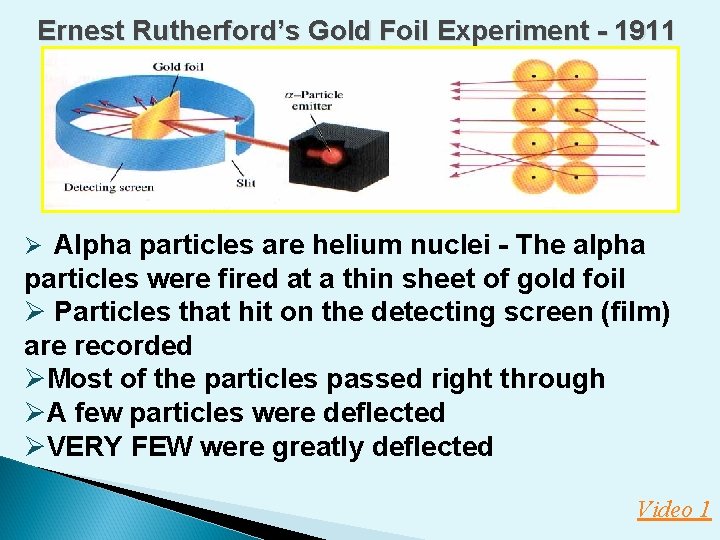 Ernest Rutherford's Gold Foil Experiment - 1911

Gold foil

$\alpha$–Particle emitter

Detecting screen

Slit

➢ Alpha particles are helium nuclei - The alpha particles were fired at a thin sheet of gold foil

➢ Particles that hit on the detecting screen (film) are recorded

➢Most of the particles passed right through

➢A few particles were deflected

➢VERY FEW were greatly deflected

Video 1